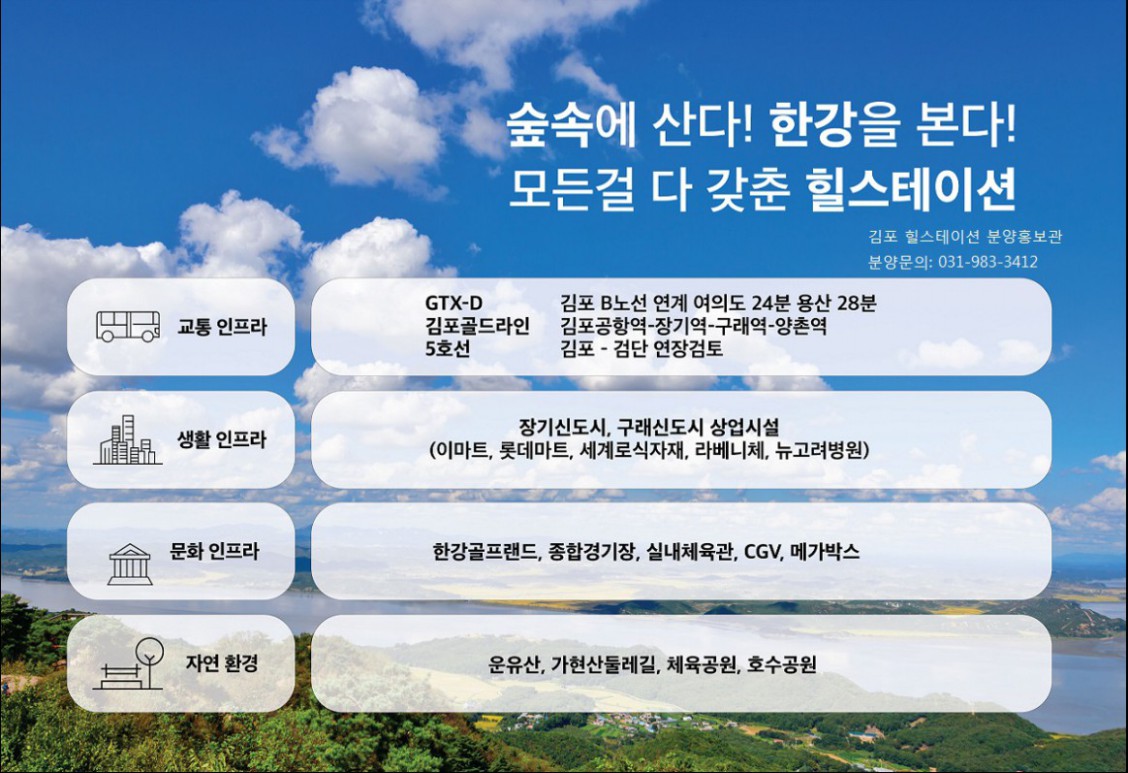 숲속에 산다! 한강을 본다!
모든걸 다 갖춘 힐스테이션

김포 힐스테이션 분양홍보관
분양문의: 031-983-3412

교통 인프라

GTX-D 김포 B노선 연계 여의도 24분 용산 28분
김포골드라인 김포공항역-장기역-구래역-양촌역
5호선 김포 - 검단 연장검토

생활 인프라

장기신도시, 구래신도시 상업시설
(이마트, 롯데마트, 세계로식자재, 라베니체, 뉴고려병원)

문화 인프라

한강골프랜드, 종합경기장, 실내체육관, CGV, 메가박스

자연 환경

운유산, 가현산둘레길, 체육공원, 호수공원